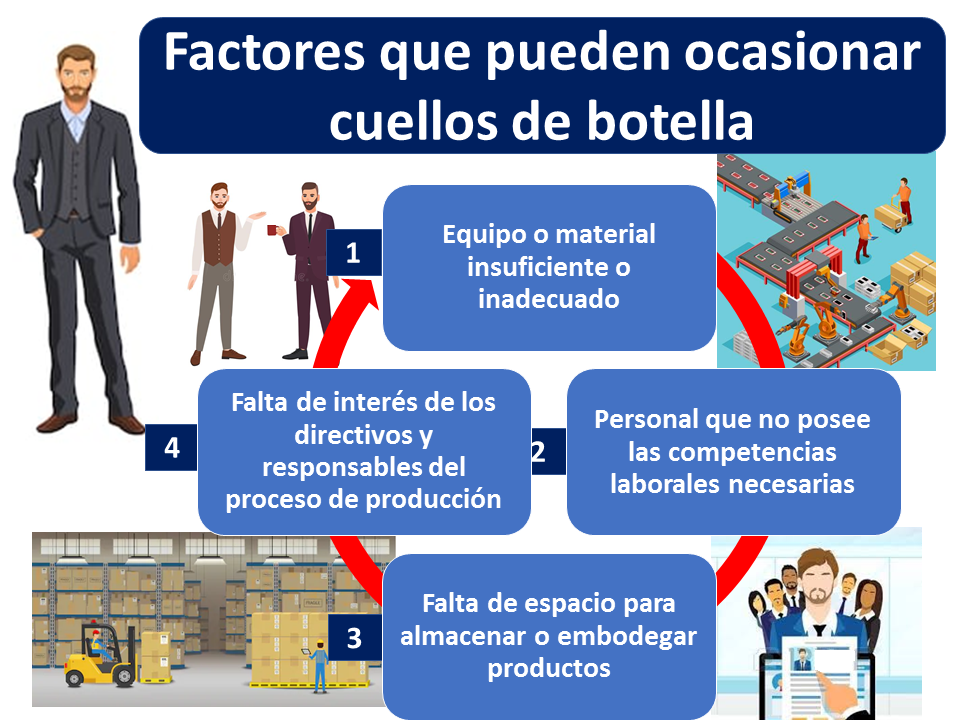 Factores que pueden ocasionar cuellos de botella

1

Equipo o material insuficiente o inadecuado

2

Personal que no posee las competencias laborales necesarias

3

Falta de espacio para almacenar o embodegar productos

4

Falta de interés de los directivos y responsables del proceso de producción